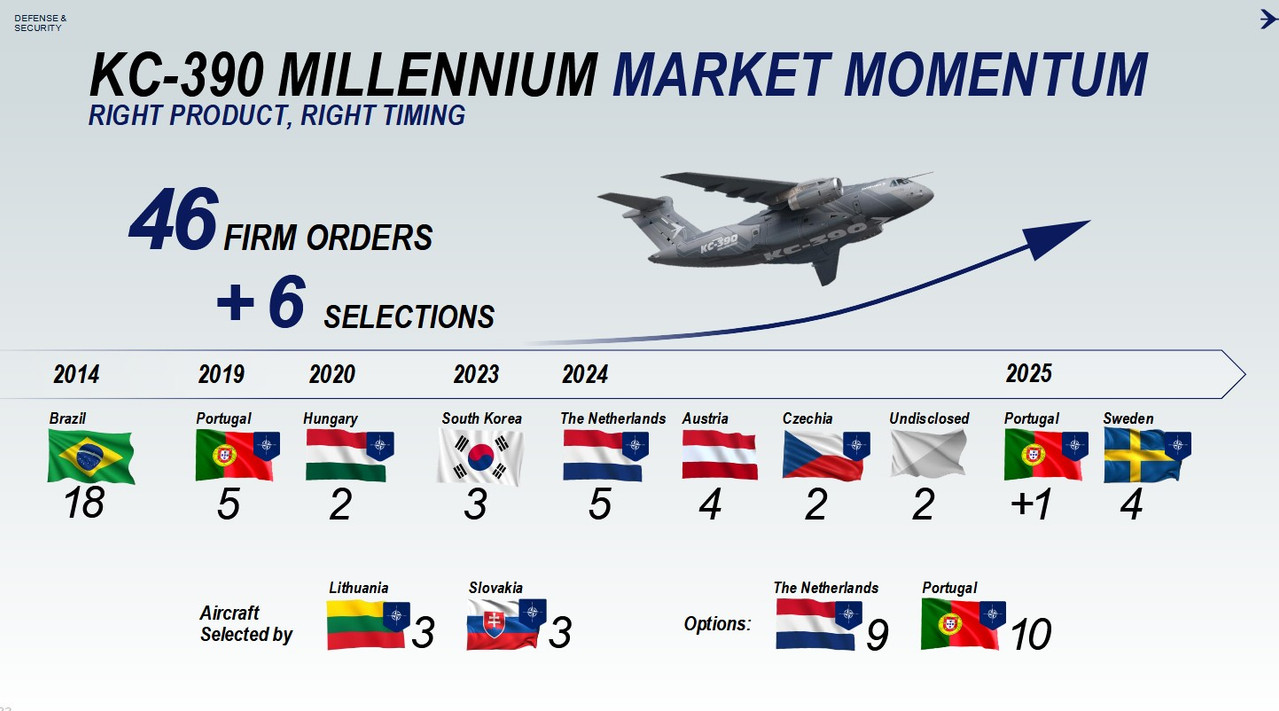 DEFENSE & SECURITY

KC-390 MILLENNIUM MARKET MOMENTUM

RIGHT PRODUCT, RIGHT TIMING

46 FIRM ORDERS

+ 6 SELECTIONS

KC-390

KC-390

2014 2019 2020 2023 2024 2025

Brazil 18

Portugal 5

Hungary 2

South Korea 3

The Netherlands 5

Austria 4

Czechia 2

Undisclosed 2

Portugal +1

Sweden 4

Aircraft Selected by

Lithuania 3

Slovakia 3

Options:

The Netherlands 9

Portugal 10